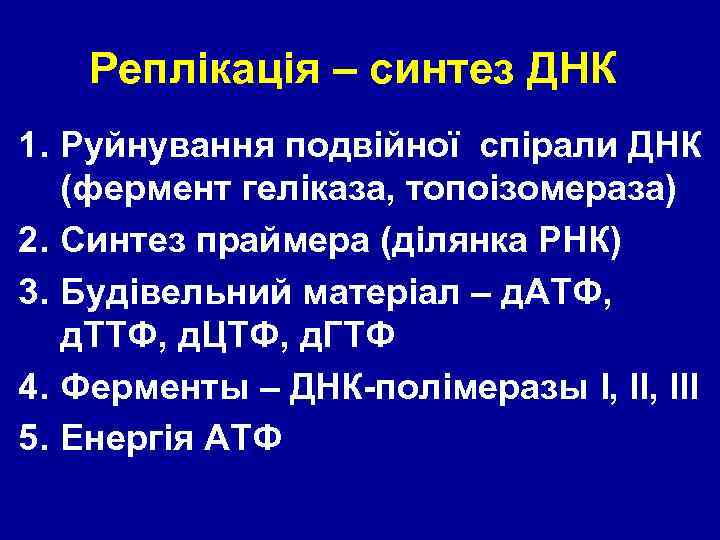 Реплікація – синтез ДНК

1. Руйнування подвійної спірали ДНК (фермент геліказа, топоізомераза)
2. Синтез праймера (ділянка РНК)
3. Будівельний матеріал – дАТФ, дТТФ, дЦТФ, дГТФ
4. Ферменты – ДНК-полімеразы I, II, III
5. Енергія АТФ